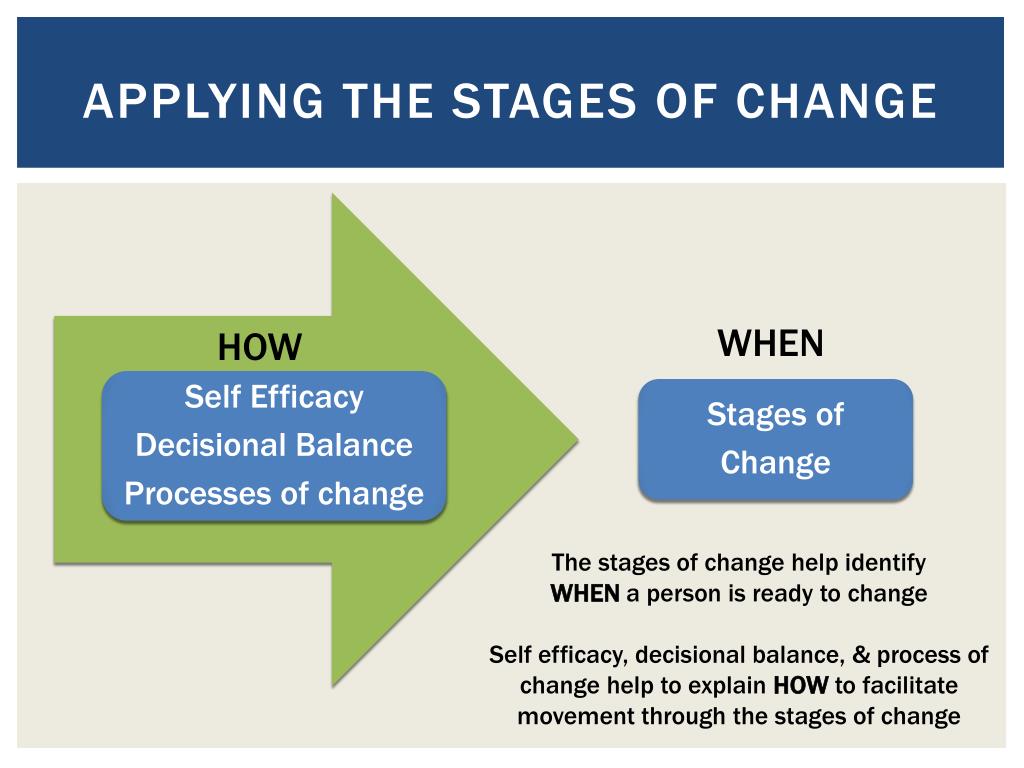 APPLYING THE STAGES OF CHANGE

HOW

Self Efficacy
Decisional Balance
Processes of change

WHEN

Stages of Change

The stages of change help identify WHEN a person is ready to change

Self efficacy, decisional balance, & process of change help to explain HOW to facilitate movement through the stages of change